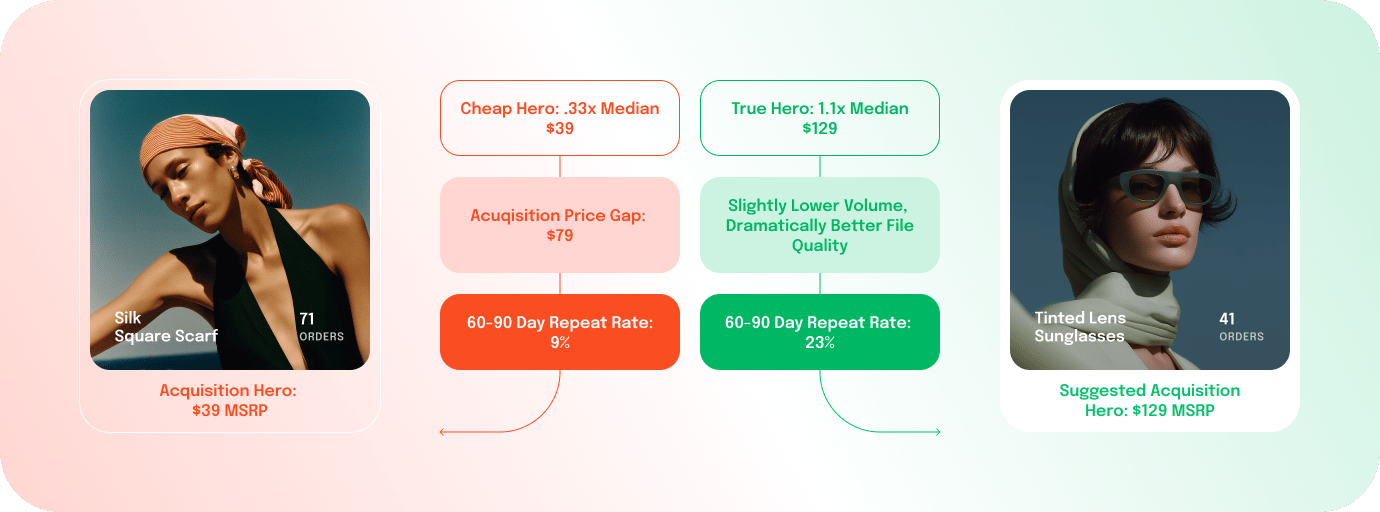 Silk Square Scarf

71 ORDERS

Acquisition Hero: $39 MSRP

Cheap Hero: .33x Median $39

Acuqisition Price Gap: $79

60-90 Day Repeat Rate: 9%

True Hero: 1.1x Median $129

Slightly Lower Volume, Dramatically Better File Quality

60-90 Day Repeat Rate: 23%

Tinted Lens Sunglasses

41 ORDERS

Suggested Acquisition Hero: $129 MSRP